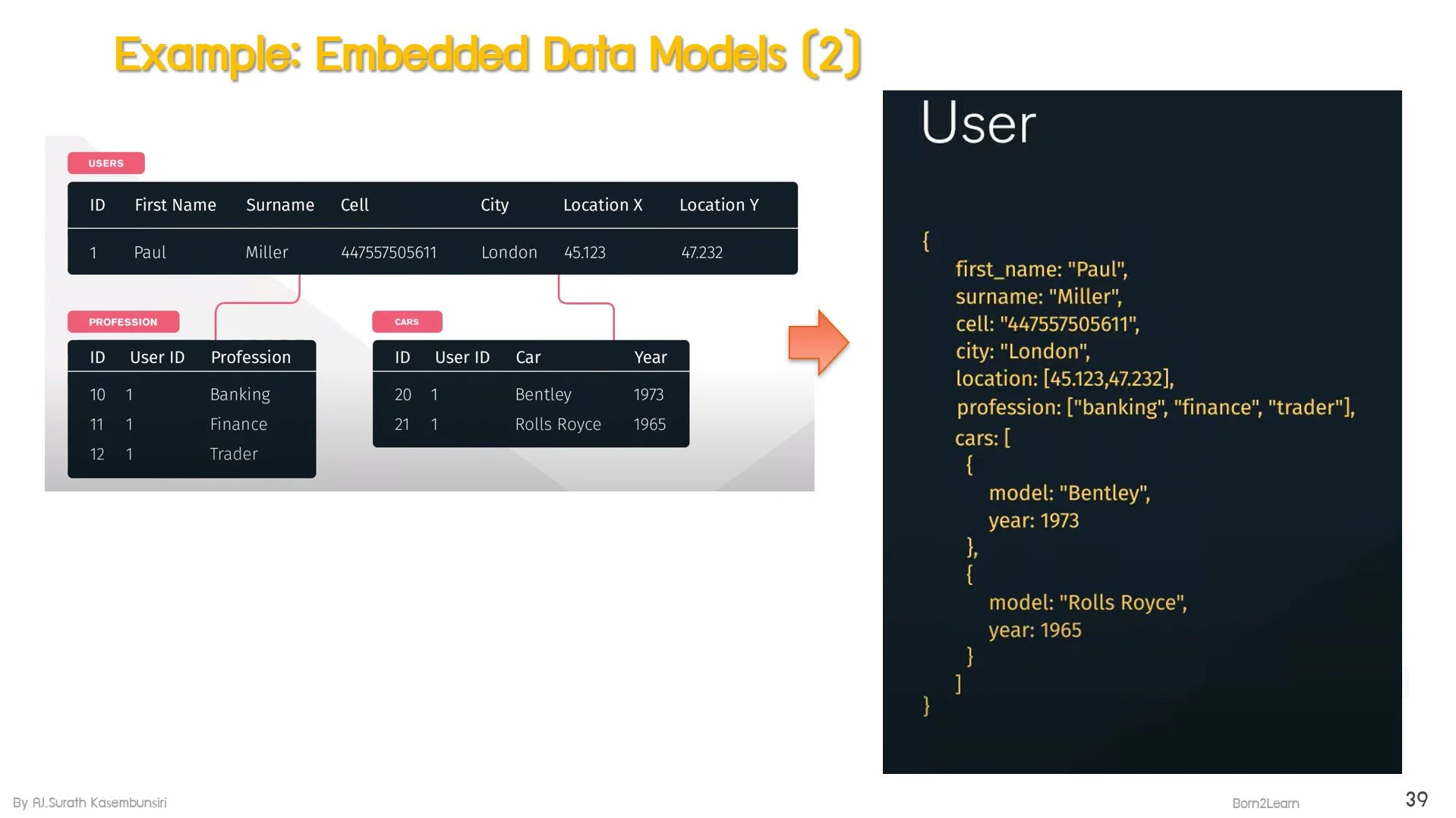 Example: Embedded Data Models (2)

USERS

| ID | First Name | Surname | Cell | City | Location X | Location Y |
|---|---|---|---|---|---|---|
| 1 | Paul | Miller | 447557505611 | London | 45.123 | 47.232 |

PROFESSION

| ID | User ID | Profession |
|---|---|---|
| 10 | 1 | Banking |
| 11 | 1 | Finance |
| 12 | 1 | Trader |

CARS

| ID | User ID | Car | Year |
|---|---|---|---|
| 20 | 1 | Bentley | 1973 |
| 21 | 1 | Rolls Royce | 1965 |

User

{
first_name: "Paul",
surname: "Miller",
cell: "447557505611",
city: "London",
location: [45.123,47.232],
profession: ["banking", "finance", "trader"],
cars: [
{
model: "Bentley",
year: 1973
},
{
model: "Rolls Royce",
year: 1965
}
]
}

By AJ.Surath Kasembunsiri

Born2Learn

39